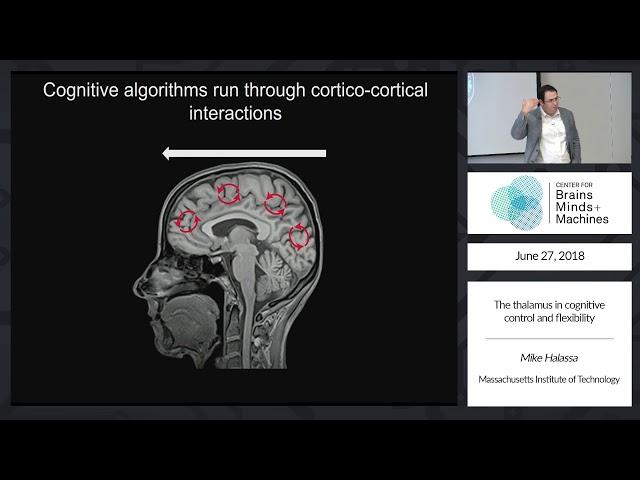 Cognitive algorithms run through cortico-cortical interactions

CENTER FOR
Brains
Minds+
Machines

June 27, 2018

The thalamus in cognitive control and flexibility

Mike Halassa

Massachusetts Institute of Technology